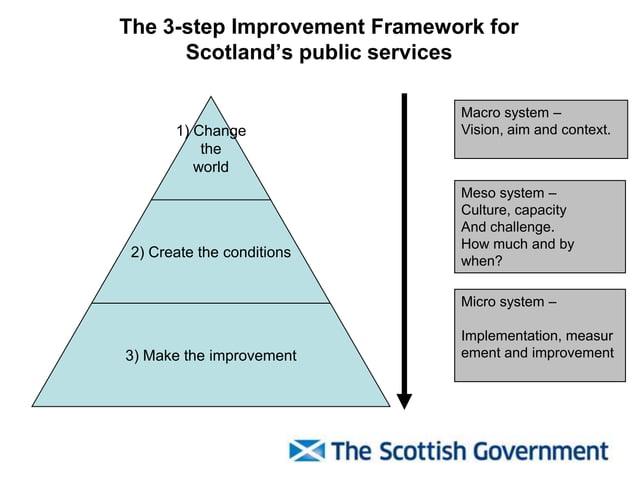 The 3-step Improvement Framework for Scotland's public services

1) Change the world

2) Create the conditions

3) Make the improvement

Macro system – Vision, aim and context.

Meso system – Culture, capacity And challenge. How much and by when?

Micro system –

Implementation, measur ement and improvement

The Scottish Government